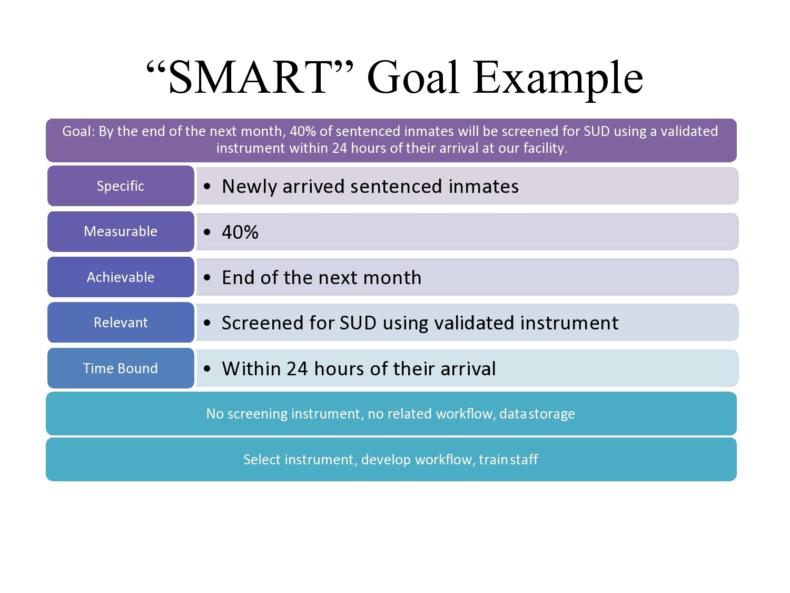 “SMART” Goal Example

Goal: By the end of the next month, 40% of sentenced inmates will be screened for SUD using a validated instrument within 24 hours of their arrival at our facility.

Specific
• Newly arrived sentenced inmates

Measurable
• 40%

Achievable
• End of the next month

Relevant
• Screened for SUD using validated instrument

Time Bound
• Within 24 hours of their arrival

No screening instrument, no related workflow, data storage

Select instrument, develop workflow, train staff